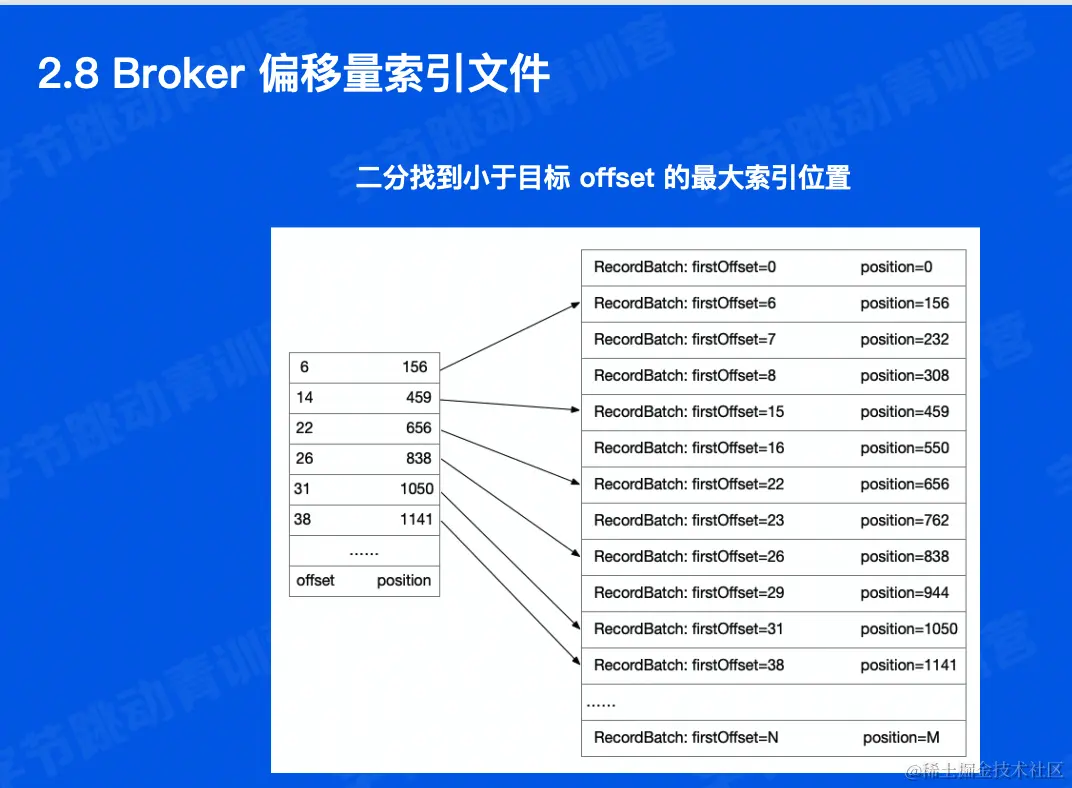 2.8 Broker 偏移量索引文件

二分找到小于目标 offset 的最大索引位置

| 6 | 156 |
|---|---|
| 14 | 459 |
| 22 | 656 |
| 26 | 838 |
| 31 | 1050 |
| 38 | 1141 |
| ...... | |
| offset | position |

| RecordBatch: firstOffset=0 | position=0 |
|---|---|
| RecordBatch: firstOffset=6 | position=156 |
| RecordBatch: firstOffset=7 | position=232 |
| RecordBatch: firstOffset=8 | position=308 |
| RecordBatch: firstOffset=15 | position=459 |
| RecordBatch: firstOffset=16 | position=550 |
| RecordBatch: firstOffset=22 | position=656 |
| RecordBatch: firstOffset=23 | position=762 |
| RecordBatch: firstOffset=26 | position=838 |
| RecordBatch: firstOffset=29 | position=944 |
| RecordBatch: firstOffset=31 | position=1050 |
| RecordBatch: firstOffset=38 | position=1141 |
| ...... | |
| RecordBatch: firstOffset=N | position=M |

字节跳动青训营

@稀土掘金技术社区